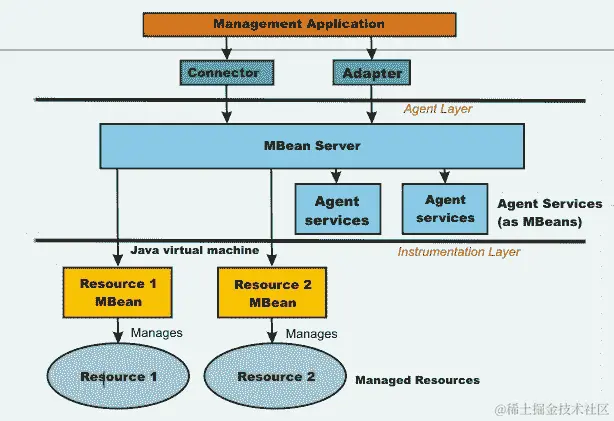 Management Application

Connector

Adapter

Agent Layer

MBean Server

Agent services

Agent services

Agent Services (as MBeans)

Java virtual machine

Instrumentation Layer

Resource 1 MBean

Resource 2 MBean

Manages

Manages

Resource 1

Resource 2

Managed Resources

@稀土掘金技术社区